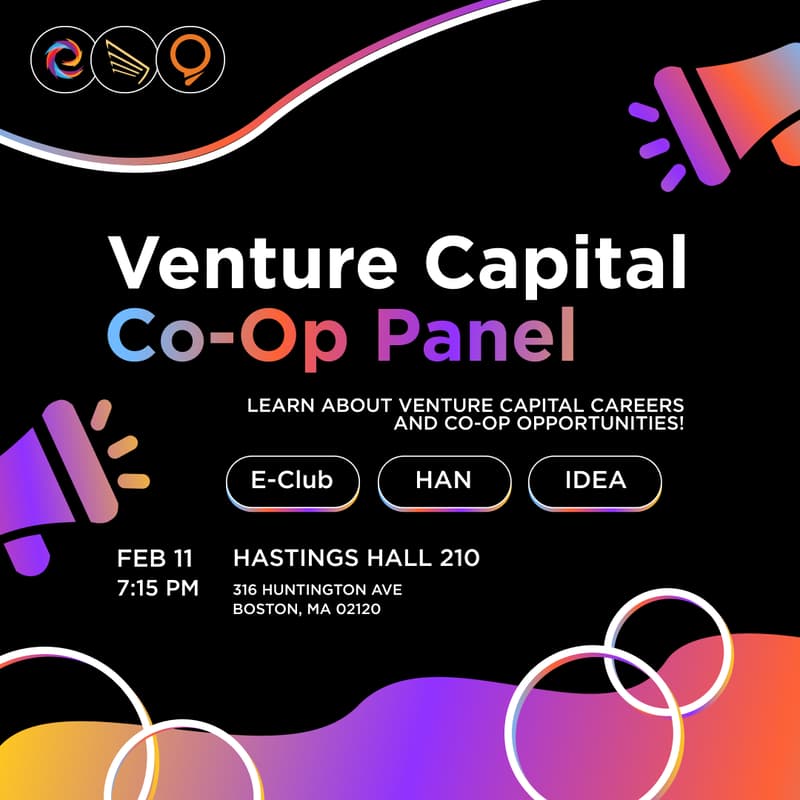 Venture Capital
Co-Op Panel

LEARN ABOUT VENTURE CAPITAL CAREERS AND CO-OP OPPORTUNITIES!

E-Club

HAN

IDEA

FEB 11
7:15 PM

HASTINGS HALL 210
316 HUNTINGTON AVE
BOSTON, MA 02120